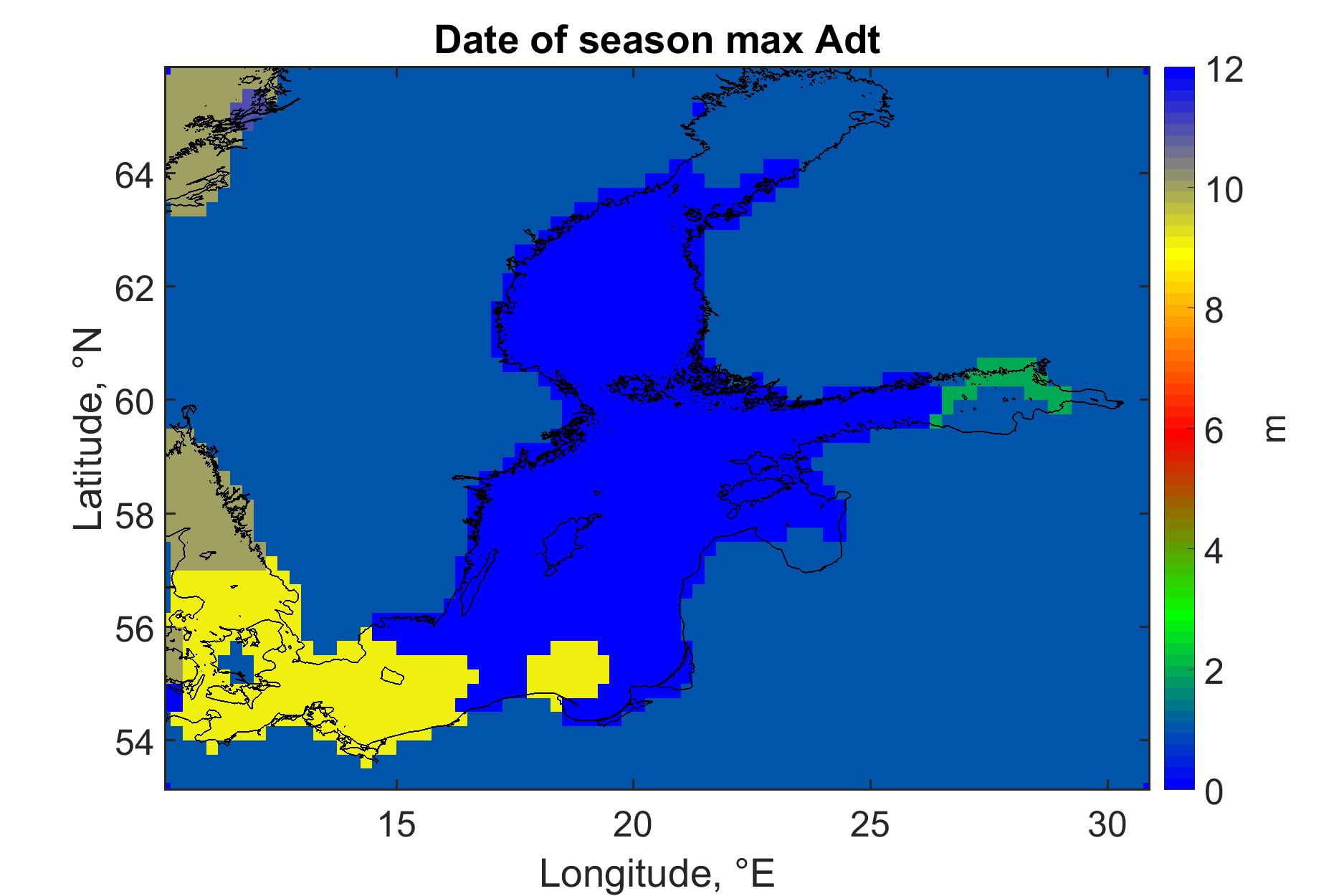 Date of season max Adt

Latitude, °N

64
62
60
58
56
54

15
20
25
30

Longitude, °E

12
10
8
6
4
2
0

m